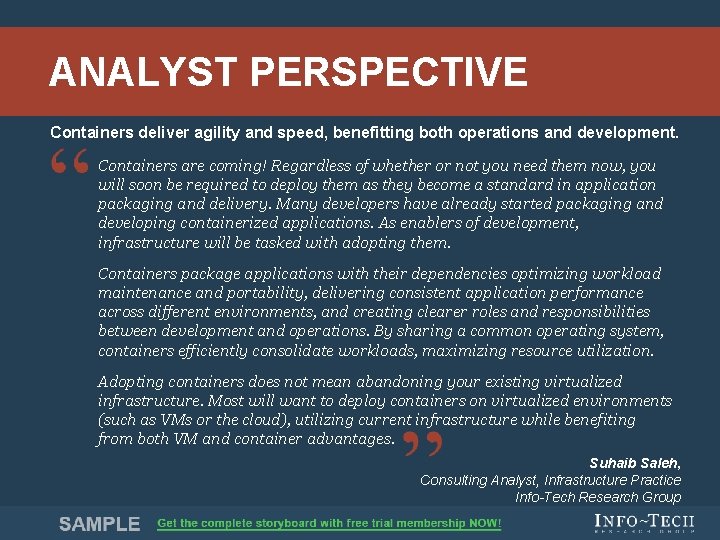 ANALYST PERSPECTIVE

Containers deliver agility and speed, benefitting both operations and development.

“Containers are coming! Regardless of whether or not you need them now, you will soon be required to deploy them as they become a standard in application packaging and delivery. Many developers have already started packaging and developing containerized applications. As enablers of development, infrastructure will be tasked with adopting them.

Containers package applications with their dependencies optimizing workload maintenance and portability, delivering consistent application performance across different environments, and creating clearer roles and responsibilities between development and operations. By sharing a common operating system, containers efficiently consolidate workloads, maximizing resource utilization.

Adopting containers does not mean abandoning your existing virtualized infrastructure. Most will want to deploy containers on virtualized environments (such as VMs or the cloud), utilizing current infrastructure while benefiting from both VM and container advantages.”

Suhaib Saleh,
Consulting Analyst, Infrastructure Practice
Info-Tech Research Group

SAMPLE Get the complete storyboard with free trial membership NOW! INFO~TECH RESEARCH GROUP